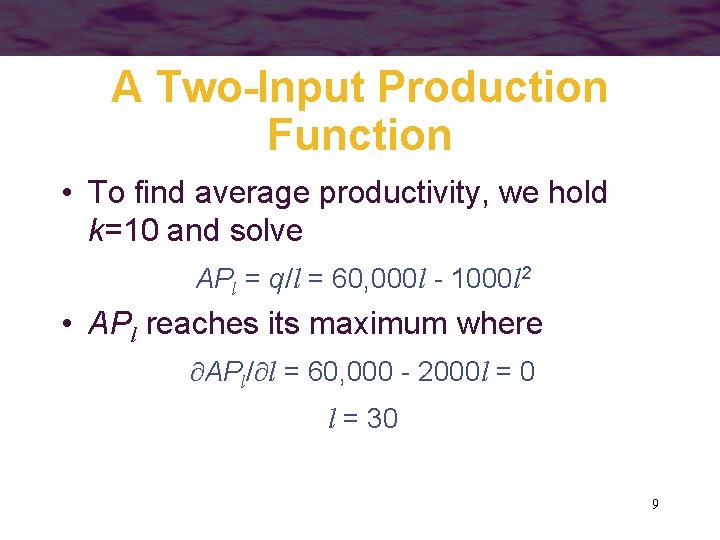 A Two-Input Production Function

• To find average productivity, we hold $k$=10 and solve

$AP_l = q/l = 60,000l - 1000l^2$

• $AP_l$ reaches its maximum where

$\partial AP_l/\partial l = 60,000 - 2000l = 0$

$l = 30$

9